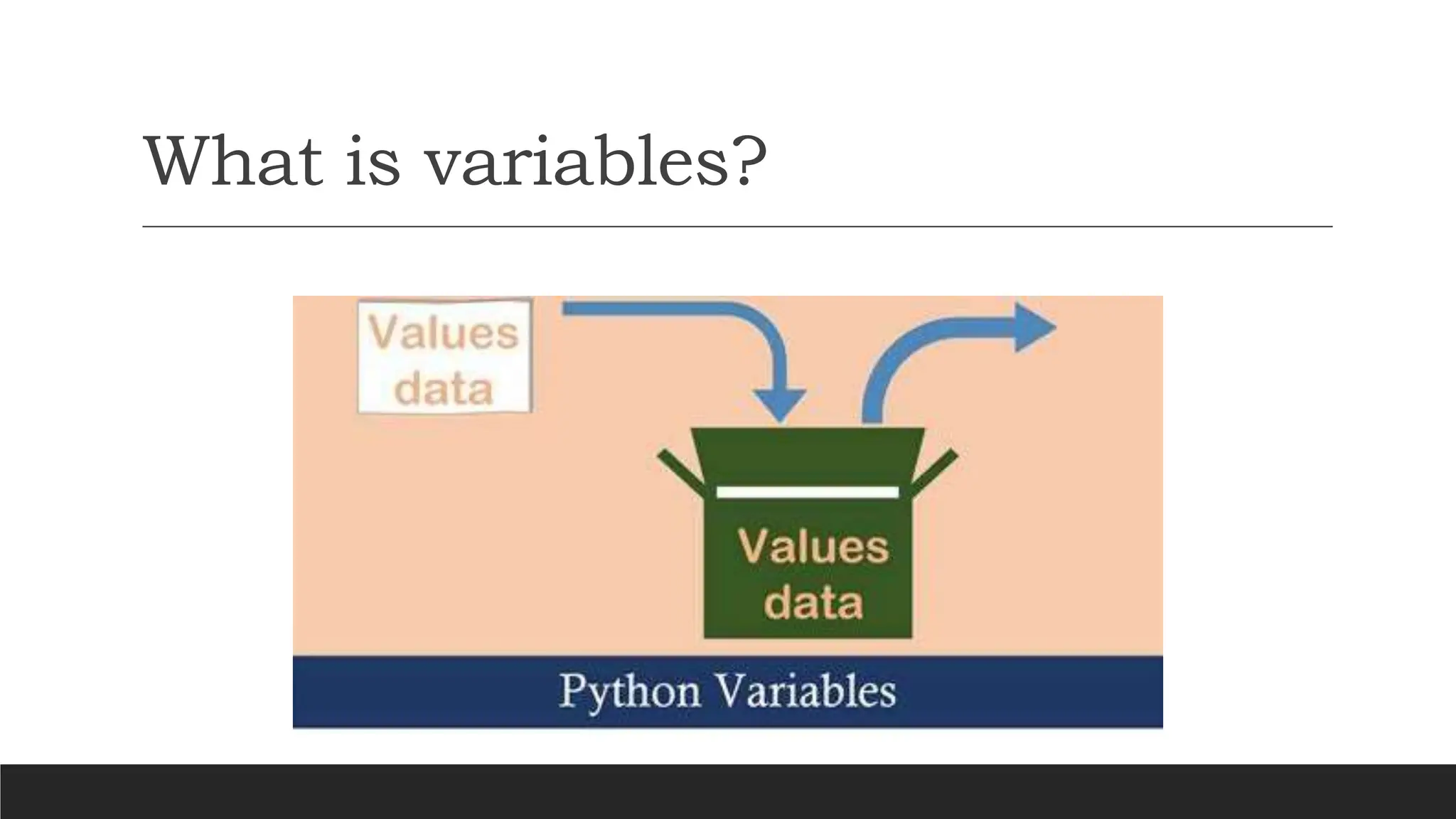 What is variables?

Values data

Values data

Python Variables